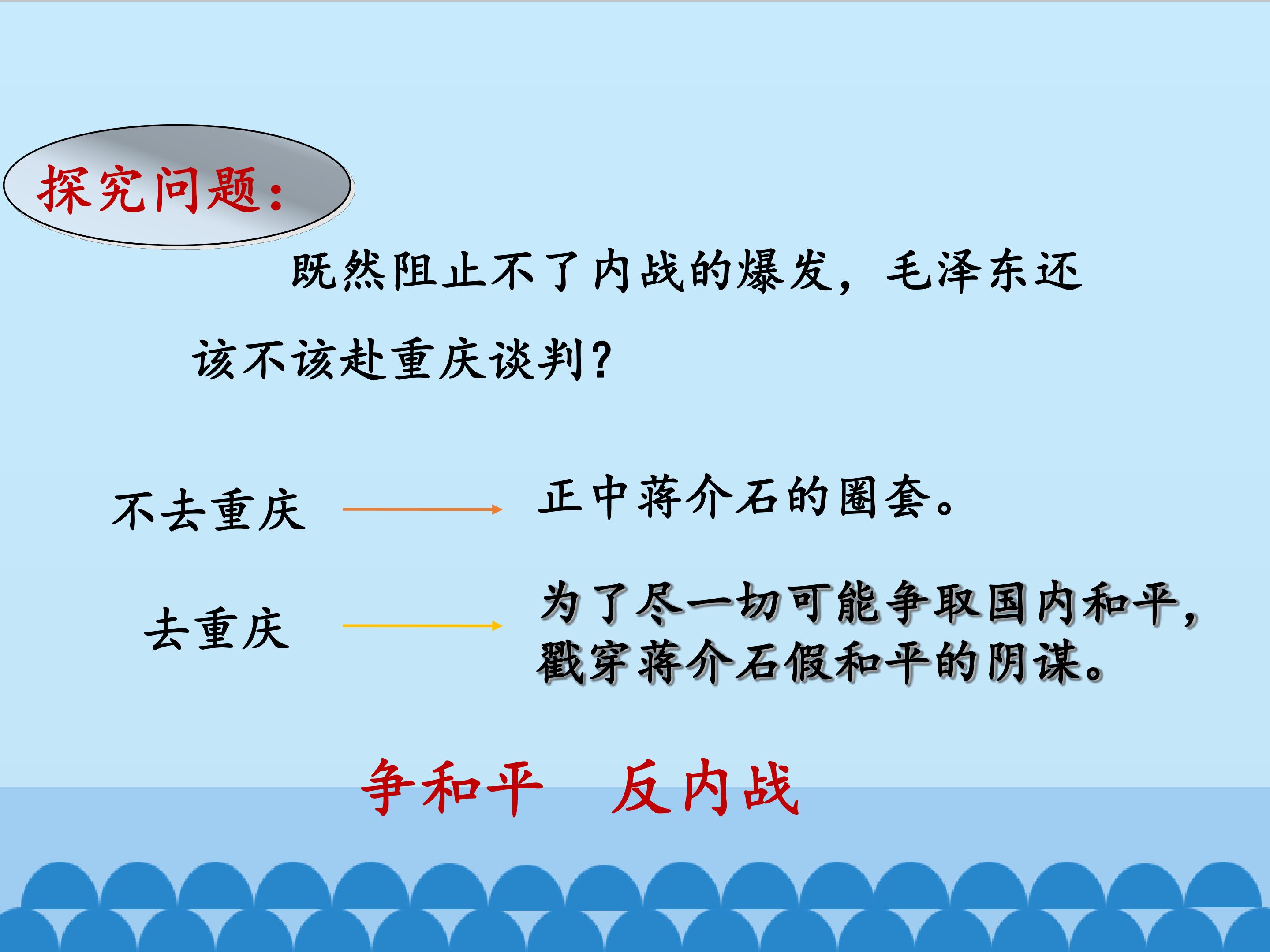 探究问题：

既然阻止不了内战的爆发，毛泽东还该不该赴重庆谈判？

不去重庆

正中蒋介石的圈套。

去重庆

为了尽一切可能争取国内和平，戳穿蒋介石假和平的阴谋。

争和平　反内战